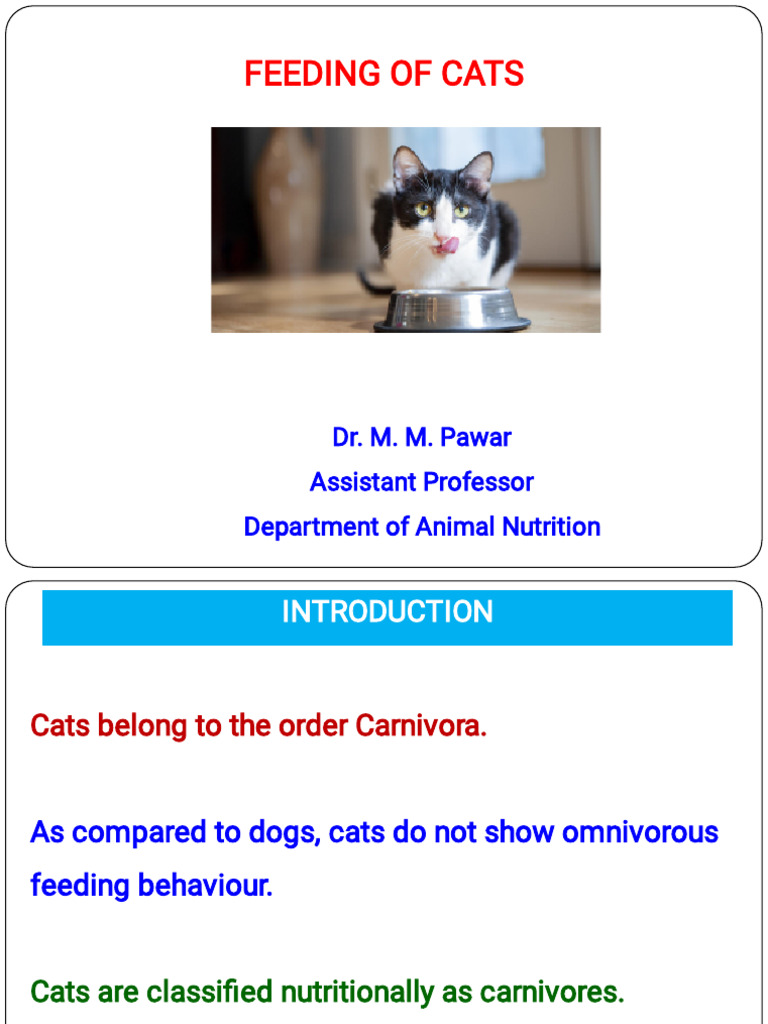 FEEDING OF CATS

Dr. M. M. Pawar
Assistant Professor
Department of Animal Nutrition

INTRODUCTION

Cats belong to the order Carnivora.

As compared to dogs, cats do not show omnivorous feeding behaviour.

Cats are classified nutritionally as carnivores.